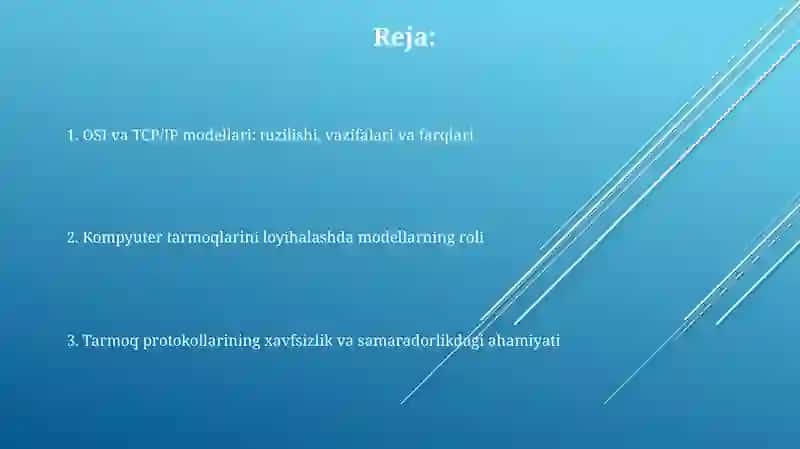 Reja:

1. OSI va TCP/IP modellari: tuzilishi, vazifalari va farqlari

2. Kompyuter tarmoqlarini loyihalashda modellarning roli

3. Tarmoq protokollarining xavfsizlik va samaradorlikdagi ahamiyati